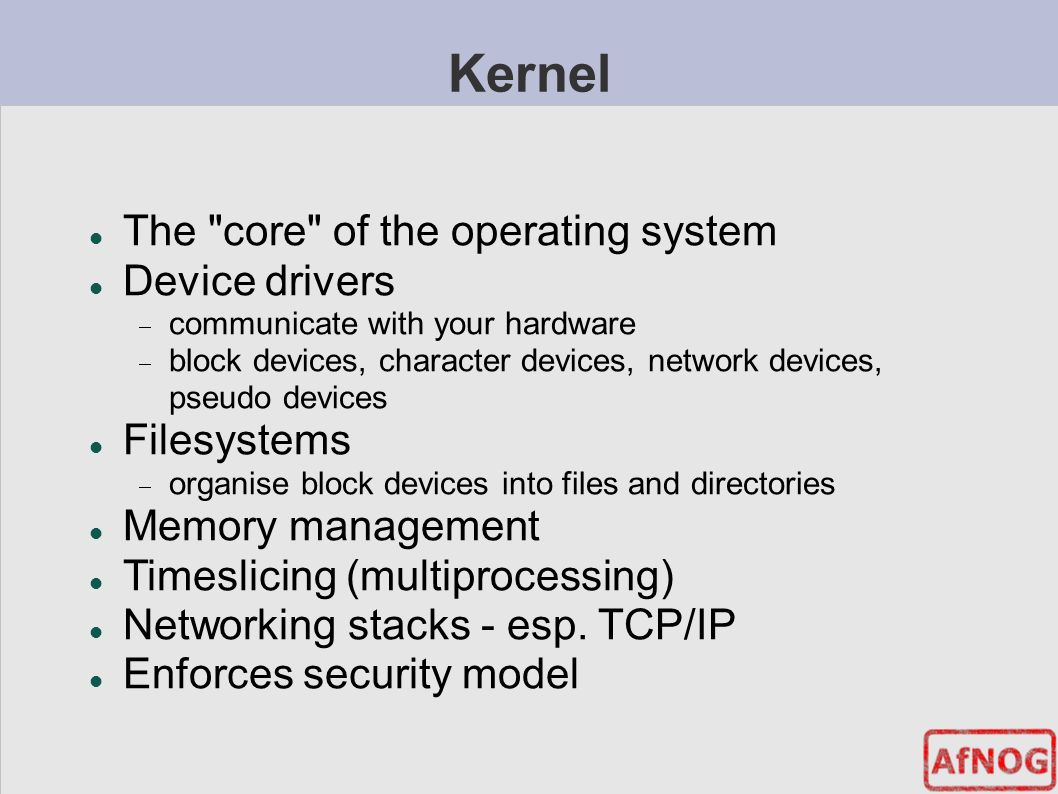 Kernel

- The "core" of the operating system
- Device drivers
  - communicate with your hardware
  - block devices, character devices, network devices, pseudo devices
- Filesystems
  - organise block devices into files and directories
- Memory management
- Timeslicing (multiprocessing)
- Networking stacks - esp. TCP/IP
- Enforces security model

AfNOG